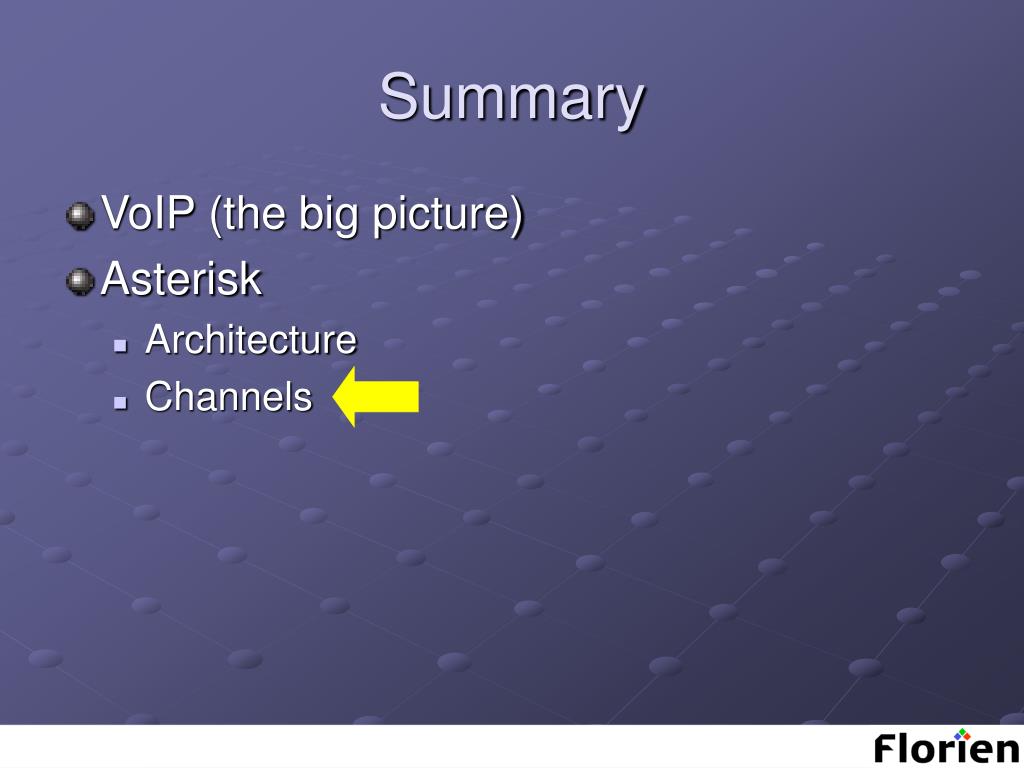 Summary

VoIP (the big picture)

Asterisk

Architecture

Channels

Florien